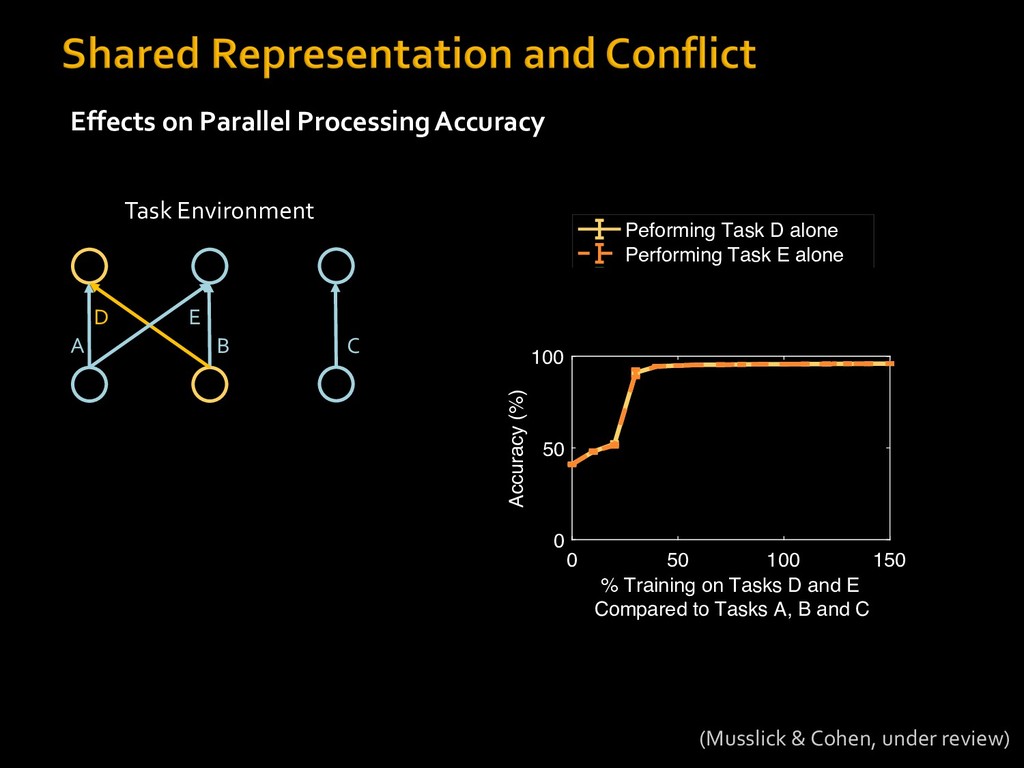 Shared Representation and Conflict

Effects on Parallel Processing Accuracy

Task Environment

D
E
A
B
C

Peforming Task D alone
Performing Task E alone

100
50
0
Accuracy (%)
0
50
100
150
% Training on Tasks D and E
Compared to Tasks A, B and C

(Musslick & Cohen, under review)